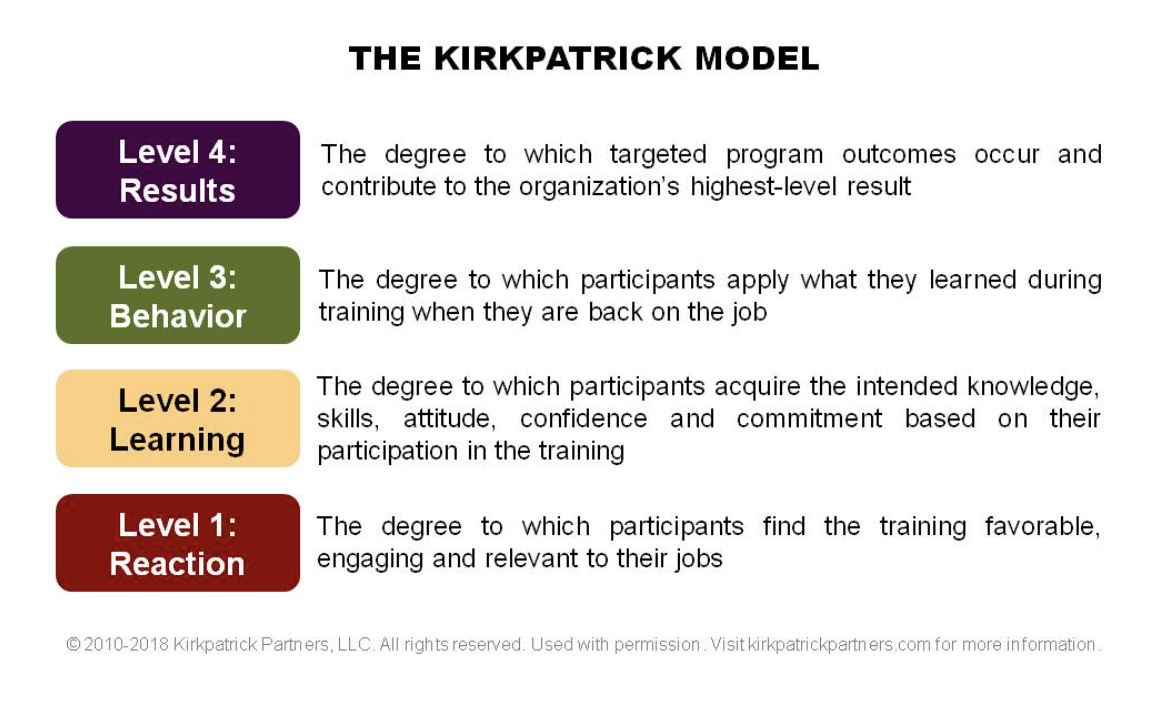 THE KIRKPATRICK MODEL

Level 4: Results

The degree to which targeted program outcomes occur and contribute to the organization's highest-level result

Level 3: Behavior

The degree to which participants apply what they learned during training when they are back on the job

Level 2: Learning

The degree to which participants acquire the intended knowledge, skills, attitude, confidence and commitment based on their participation in the training

Level 1: Reaction

The degree to which participants find the training favorable, engaging and relevant to their jobs

© 2010-2018 Kirkpatrick Partners, LLC. All rights reserved. Used with permission. Visit kirkpatrickpartners.com for more information.